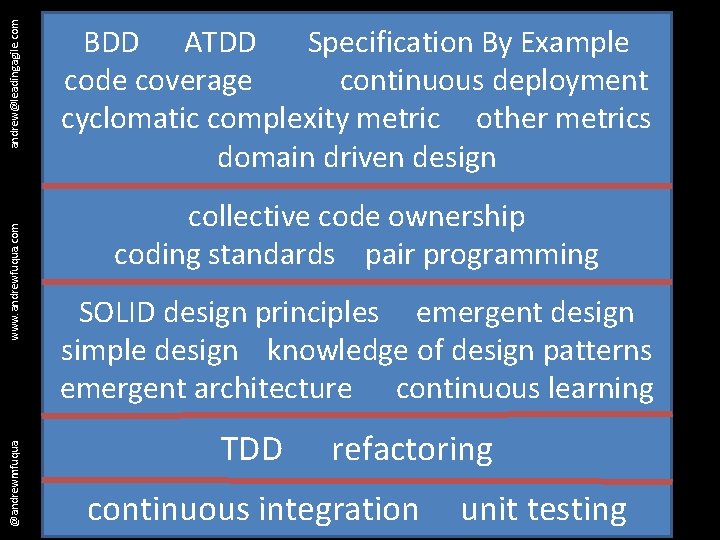 andrew@leadingagile.com

www.andrewfuqua.com

@andrewmfuqua

BDD ATDD Specification By Example
code coverage continuous deployment
cyclomatic complexity metric other metrics
domain driven design

collective code ownership
coding standards pair programming

SOLID design principles emergent design
simple design knowledge of design patterns
emergent architecture continuous learning

TDD refactoring

continuous integration unit testing